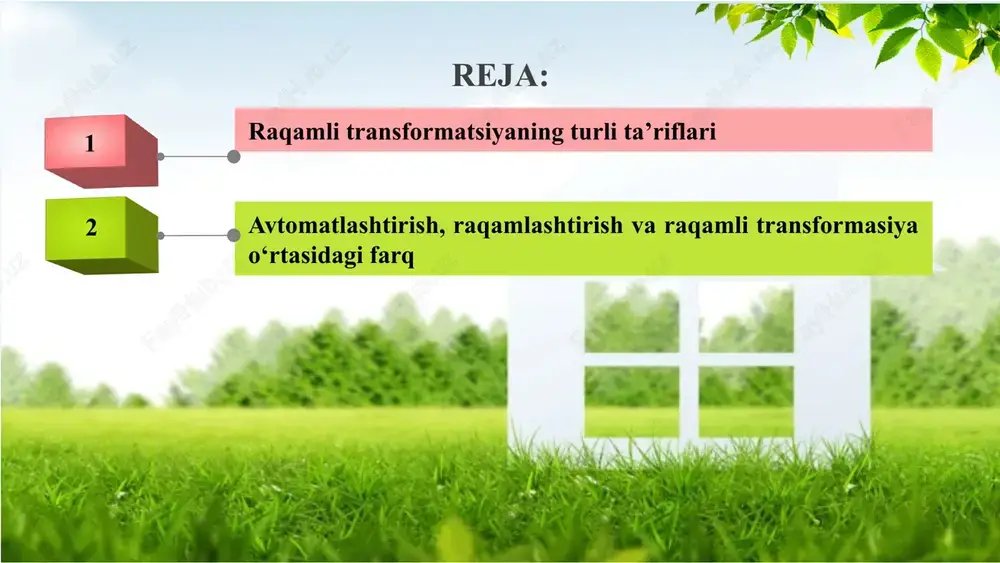 REJA:

1

Raqamli transformatsiyaning turli ta’riflari

2

Avtomatlashtirish, raqamlashtirish va raqamli transformasiya o‘rtasidagi farq